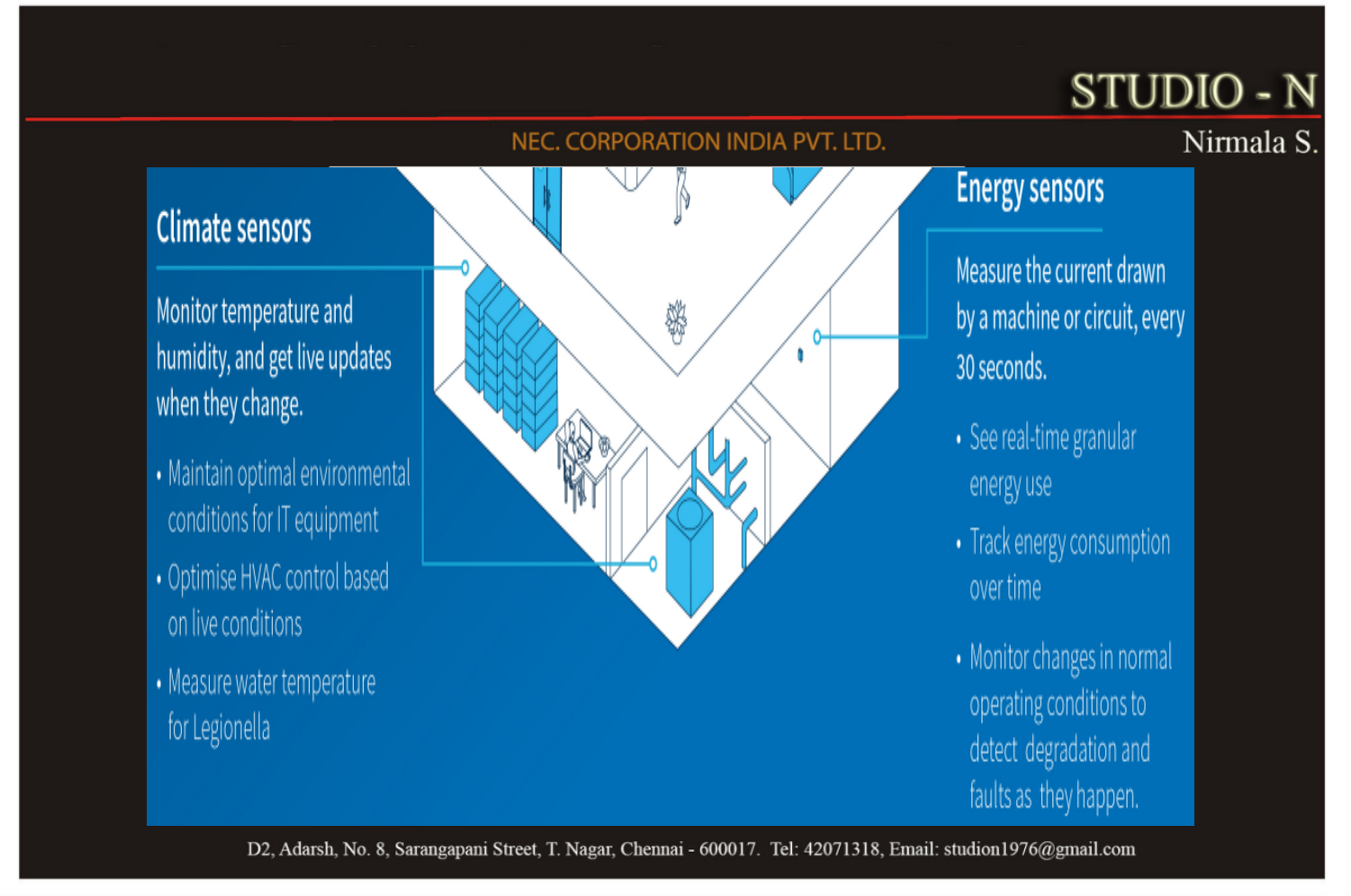 STUDIO - N

NEC. CORPORATION INDIA PVT. LTD.

Nirmala S.

Climate sensors

Monitor temperature and humidity, and get live updates when they change.

• Maintain optimal environmental conditions for IT equipment

• Optimise HVAC control based on live conditions

• Measure water temperature for Legionella

Energy sensors

Measure the current drawn by a machine or circuit, every 30 seconds.

• See real-time granular energy use

• Track energy consumption over time

• Monitor changes in normal operating conditions to detect degradation and faults as they happen.

D2, Adarsh, No. 8, Sarangapani Street, T. Nagar, Chennai - 600017. Tel: 42071318, Email: studion1976@gmail.com